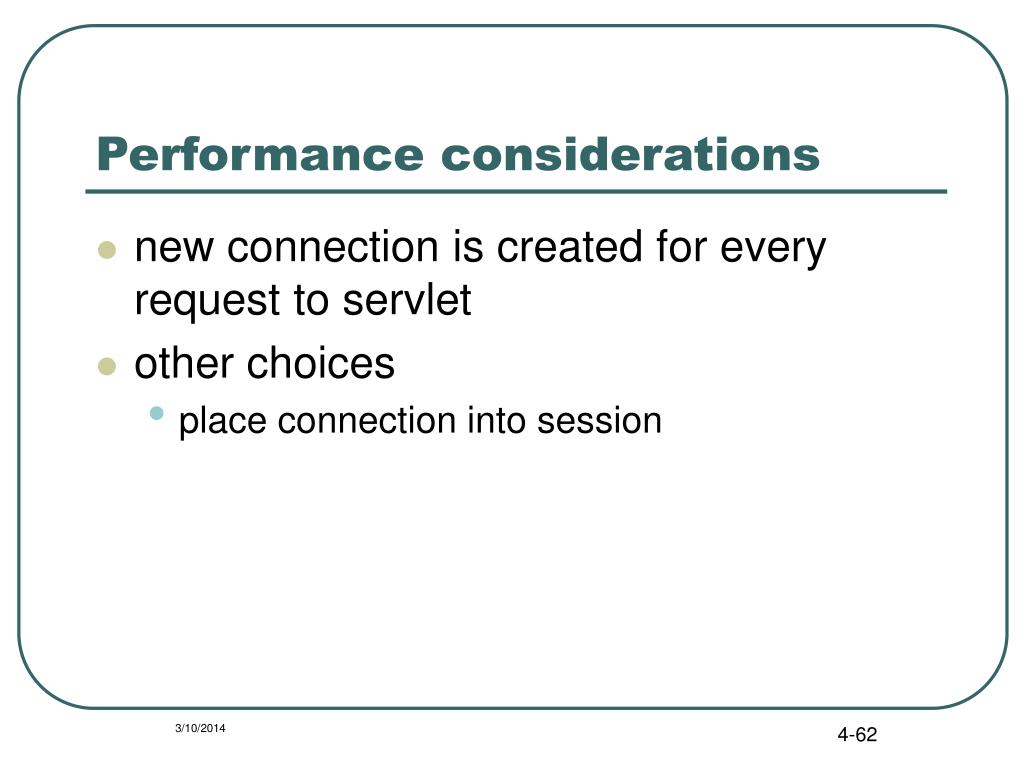 Performance considerations

- new connection is created for every request to servlet
- other choices
  - place connection into session

3/10/2014

4-62